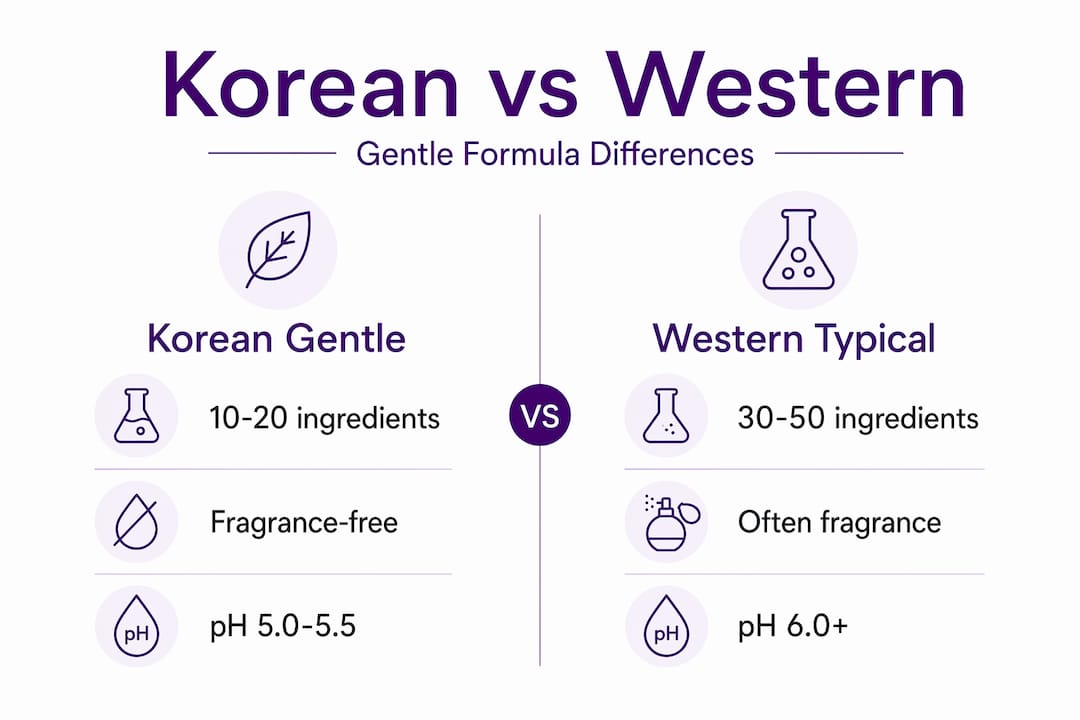 Korean vs Western

Gentle Formula Differences

Korean Gentle

10-20 ingredients

Fragrance-free

pH

pH 5.0-5.5

VS

Western Typical

30-50 ingredients

Often fragrance

pH

pH 6.0+